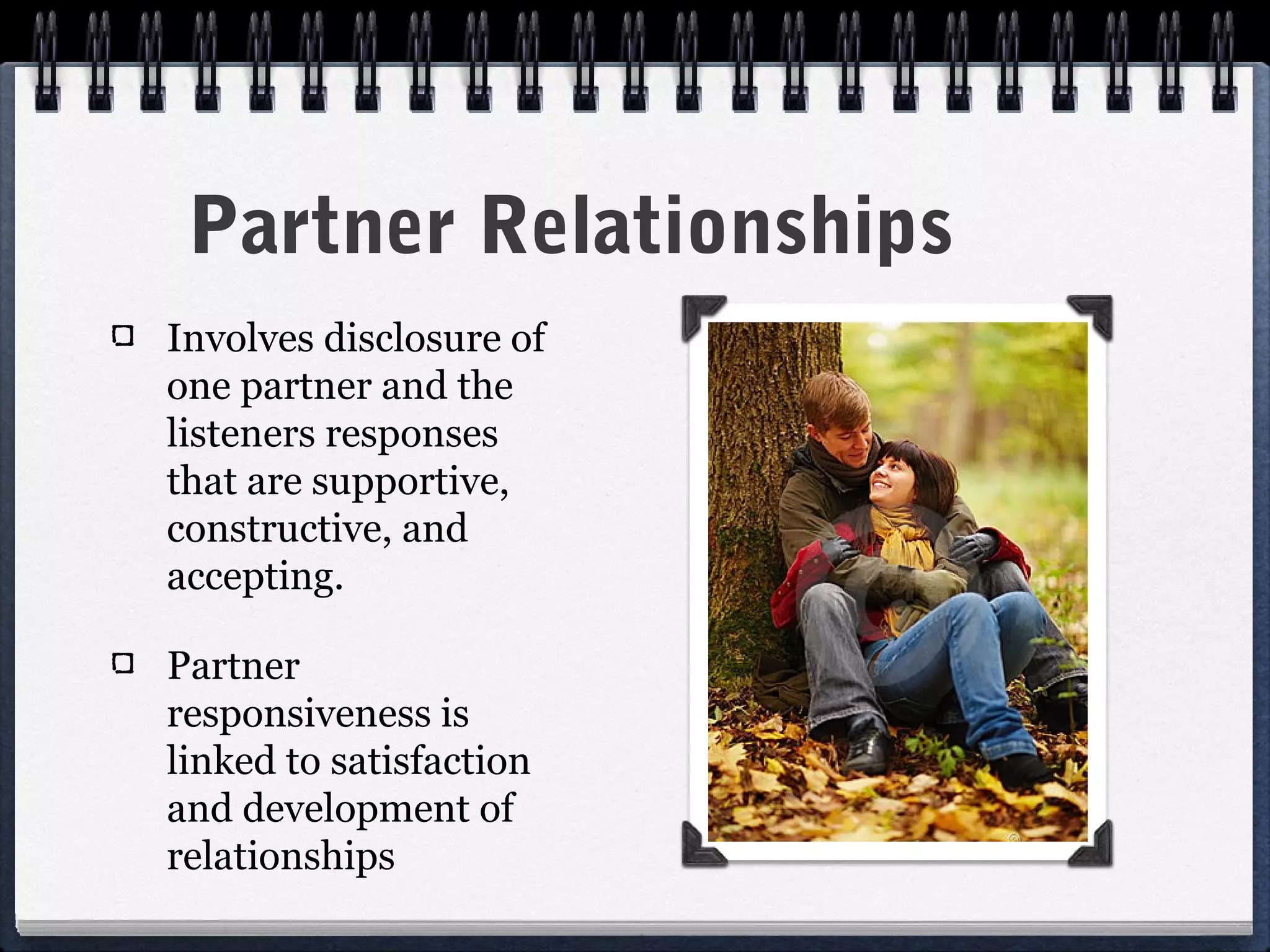 Partner Relationships

Involves disclosure of one partner and the listeners responses that are supportive, constructive, and accepting.

Partner responsiveness is linked to satisfaction and development of relationships